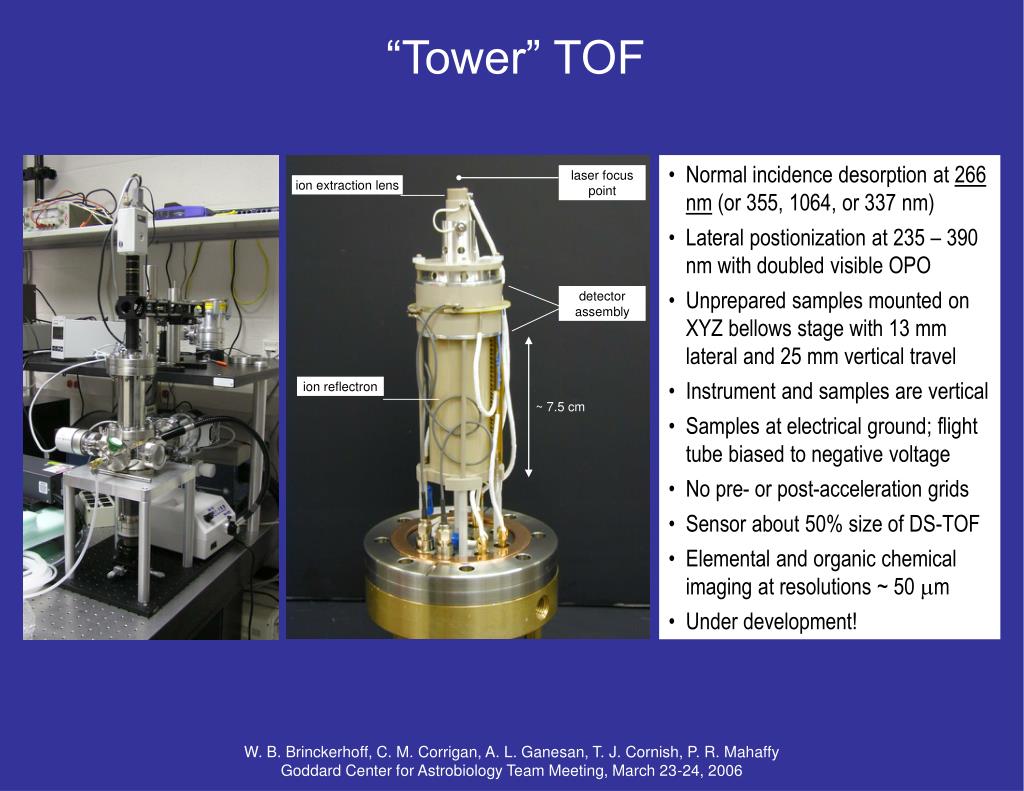 “Tower” TOF

ion extraction lens

laser focus point

detector assembly

ion reflectron

~ 7.5 cm

• Normal incidence desorption at 266 nm (or 355, 1064, or 337 nm)
• Lateral postionization at 235 – 390 nm with doubled visible OPO
• Unprepared samples mounted on XYZ bellows stage with 13 mm lateral and 25 mm vertical travel
• Instrument and samples are vertical
• Samples at electrical ground; flight tube biased to negative voltage
• No pre- or post-acceleration grids
• Sensor about 50% size of DS-TOF
• Elemental and organic chemical imaging at resolutions ~ 50 $\mu$m
• Under development!

W. B. Brinckerhoff, C. M. Corrigan, A. L. Ganesan, T. J. Cornish, P. R. Mahaffy
Goddard Center for Astrobiology Team Meeting, March 23-24, 2006